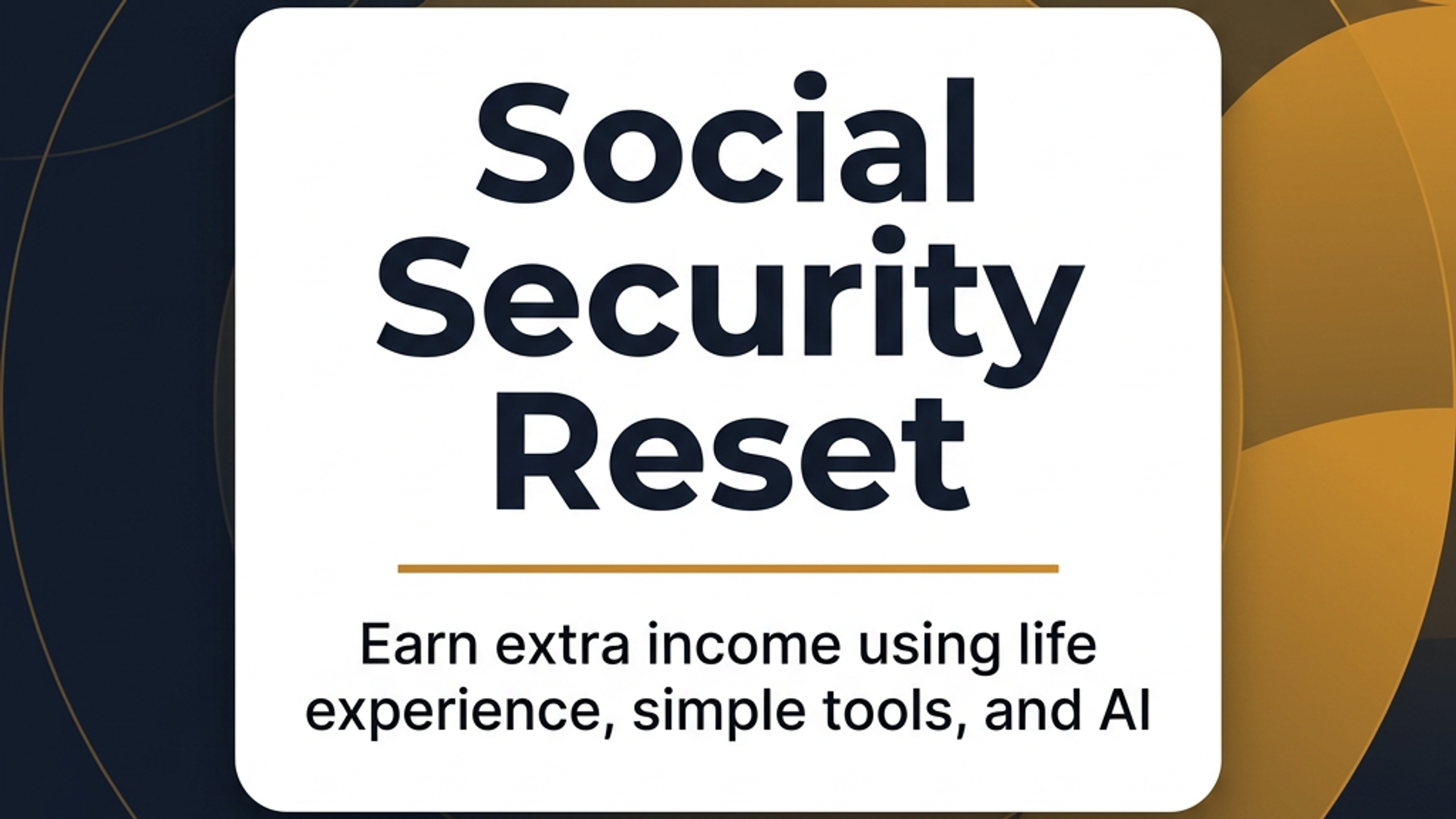 Social Security Reset

Earn extra income using life experience, simple tools, and AI